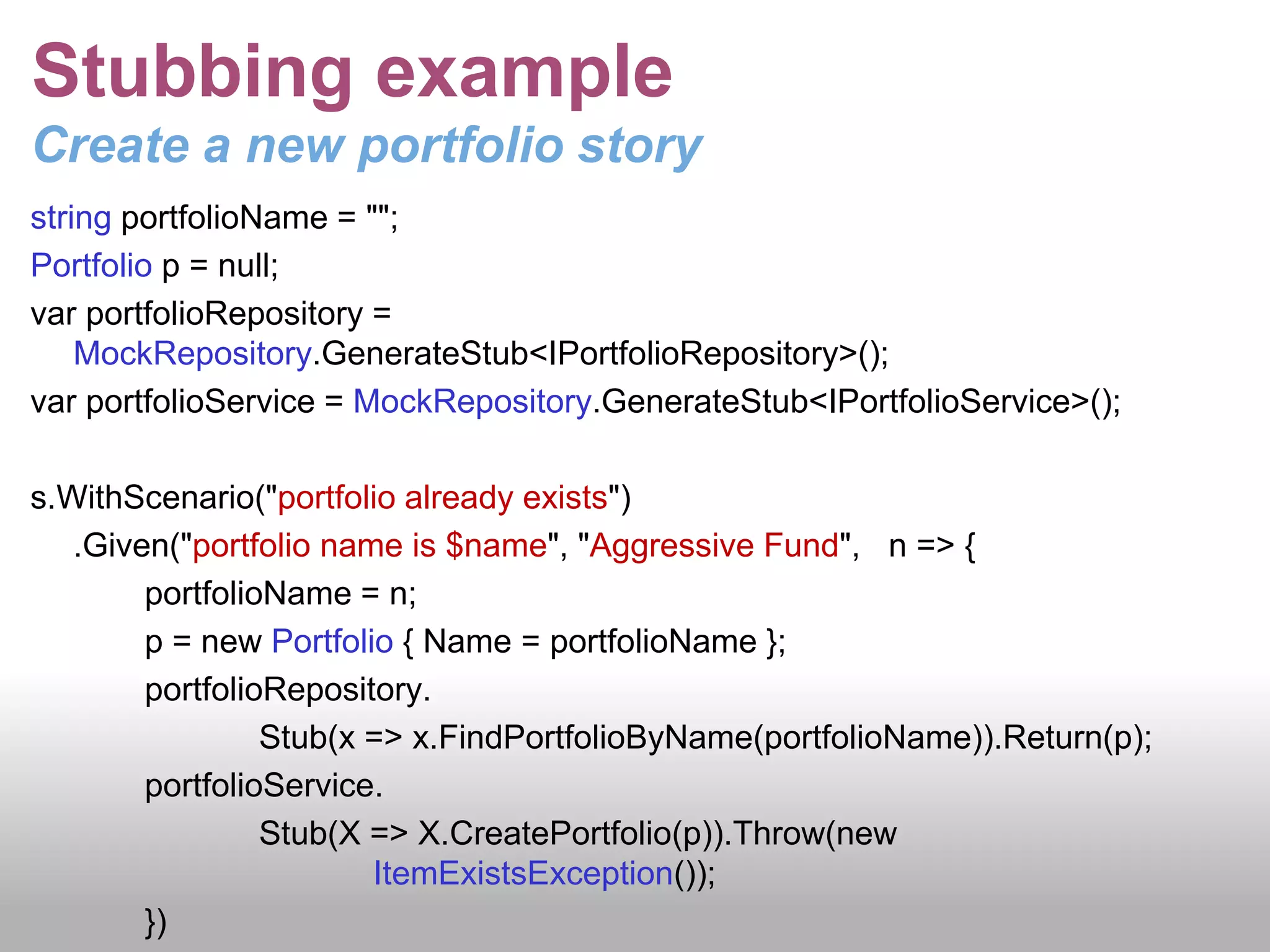 Stubbing example

Create a new portfolio story

string portfolioName = "";
Portfolio p = null;
var portfolioRepository =
MockRepository.GenerateStub<IPortfolioRepository>();
var portfolioService = MockRepository.GenerateStub<IPortfolioService>();

s.WithScenario("portfolio already exists")
.Given("portfolio name is $name", "Aggressive Fund", n => {
portfolioName = n;
p = new Portfolio { Name = portfolioName };
portfolioRepository.
Stub(x => x.FindPortfolioByName(portfolioName)).Return(p);
portfolioService.
Stub(X => X.CreatePortfolio(p)).Throw(new
ItemExistsException());
})